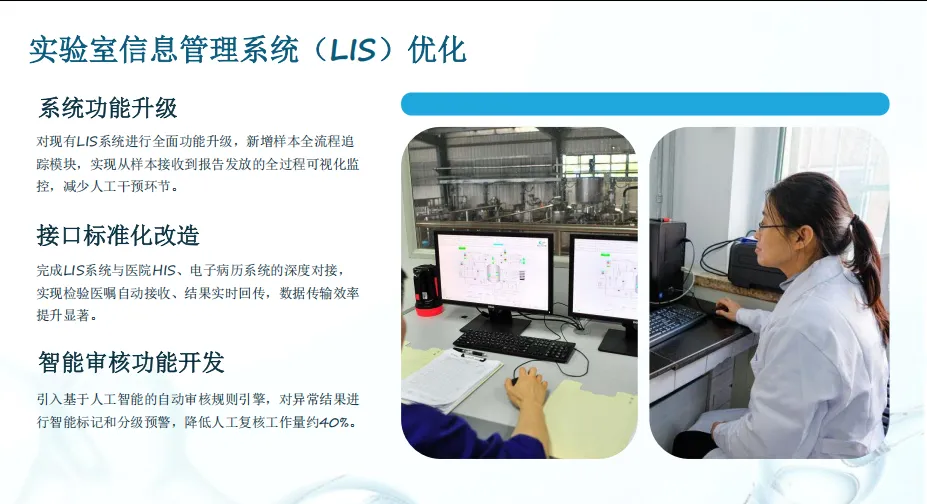 实验室信息管理系统（LIS）优化

系统功能升级

对现有LIS系统进行全面功能升级，新增样本全流程追踪模块，实现从样本接收到报告发放的全过程可视化监控，减少人工干预环节。

接口标准化改造

完成LIS系统与医院HIS、电子病历系统的深度对接，实现检验医嘱自动接收、结果实时回传，数据传输效率提升显著。

智能审核功能开发

引入基于人工智能的自动审核规则引擎，对异常结果进行智能标记和分级预警，降低人工复核工作量约40%。